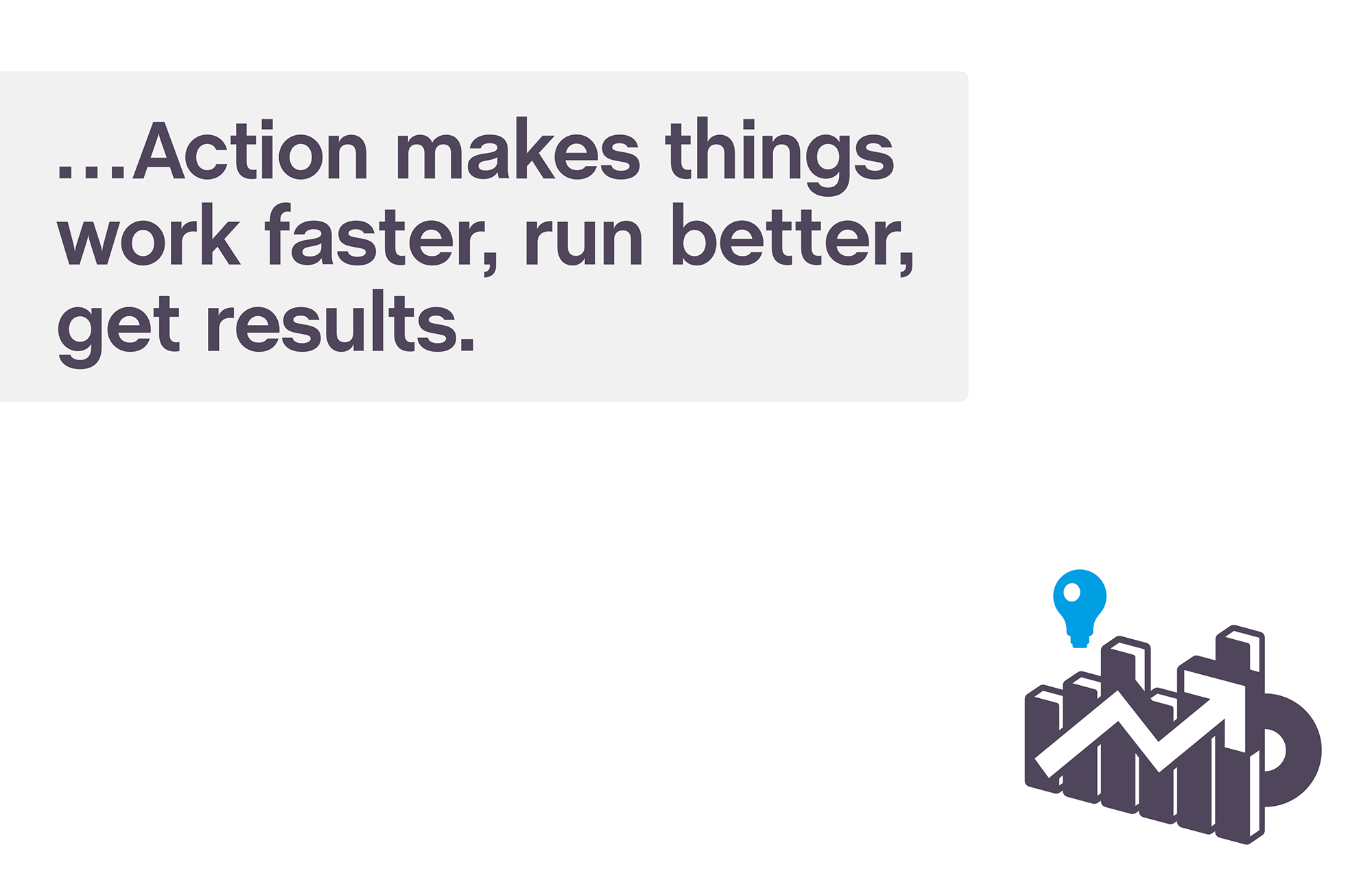 ...Action makes things work faster, run better, get results.